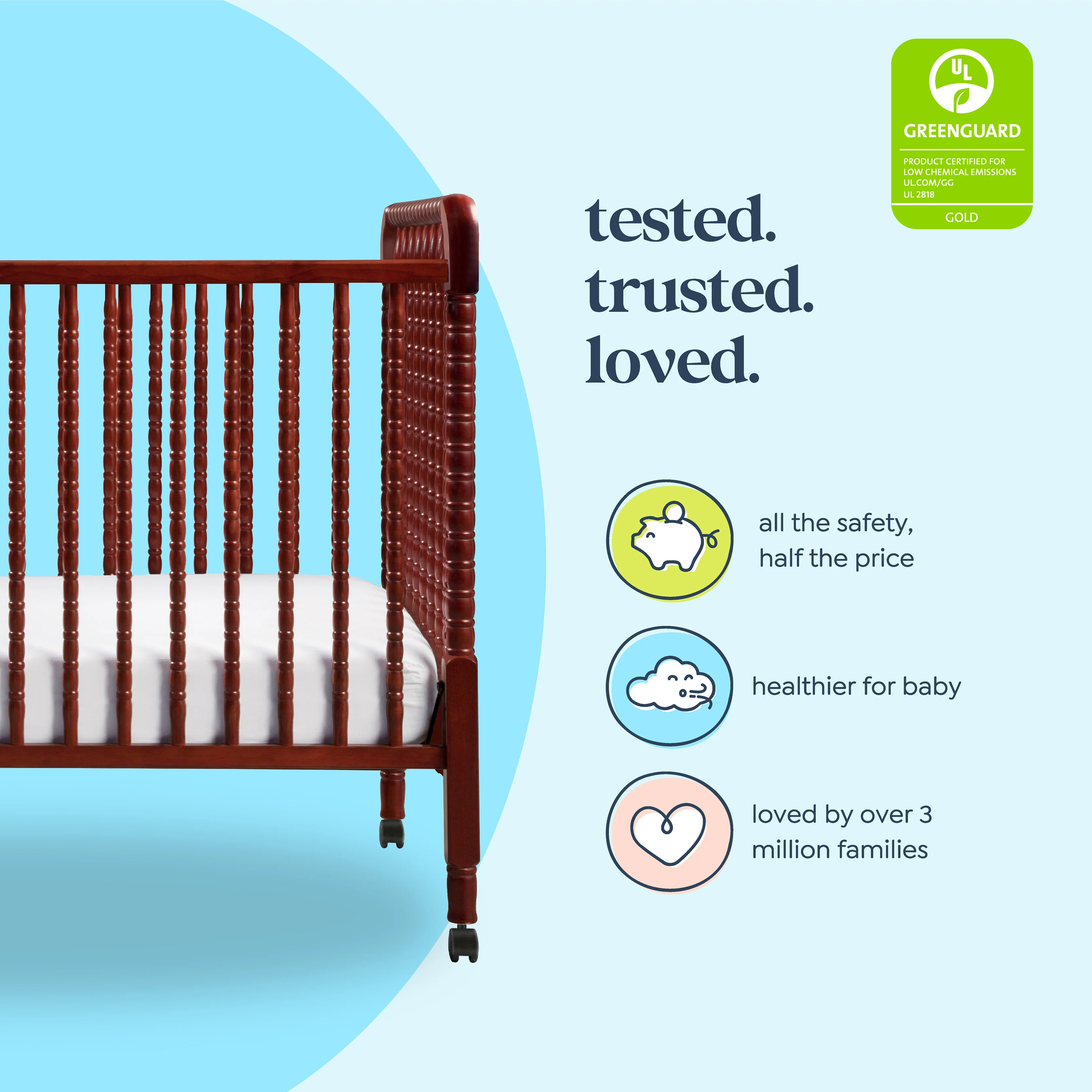 UL
GREENGUARD
PRODUCT CERTIFIED FOR LOW CHEMICAL EMISSIONS UL.COM/GG UL 2818
GOLD

tested.
trusted.
loved.

all the safety, half the price

healthier for baby

loved by over 3 million families